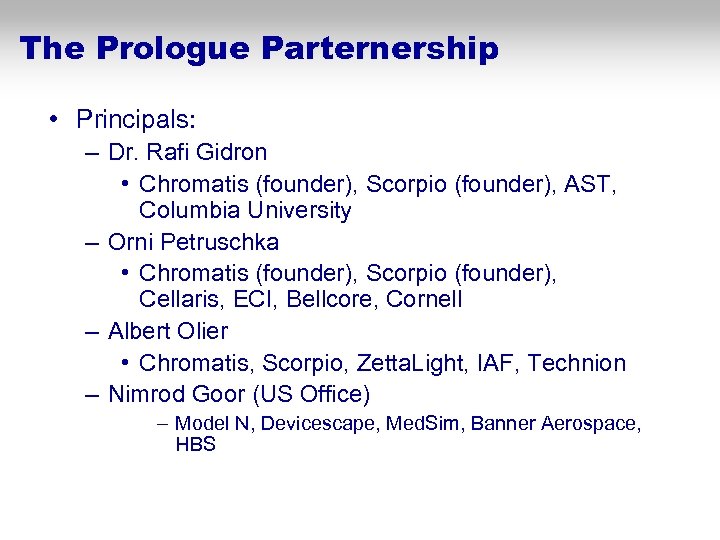 The Prologue Parternership

• Principals:
– Dr. Rafi Gidron
• Chromatis (founder), Scorpio (founder), AST, Columbia University
– Orni Petruschka
• Chromatis (founder), Scorpio (founder), Cellaris, ECI, Bellcore, Cornell
– Albert Olier
• Chromatis, Scorpio, ZettaLight, IAF, Technion
– Nimrod Goor (US Office)
– Model N, Devicescape, MedSim, Banner Aerospace, HBS